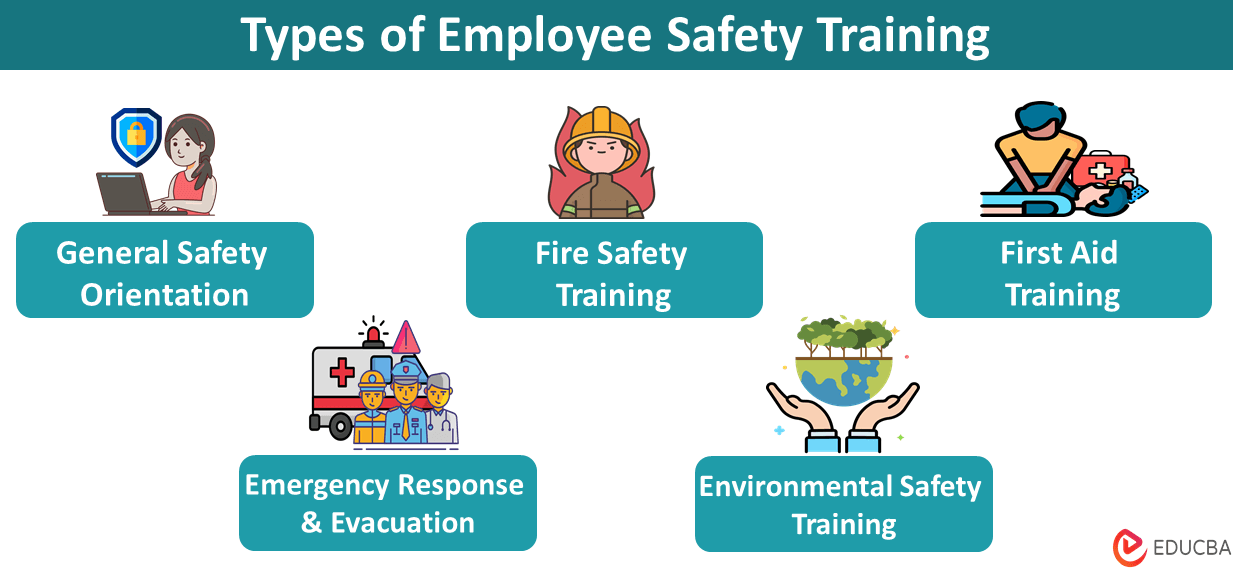 Types of Employee Safety Training

General Safety Orientation

Fire Safety Training

First Aid Training

Emergency Response & Evacuation

Environmental Safety Training

EDUCBA